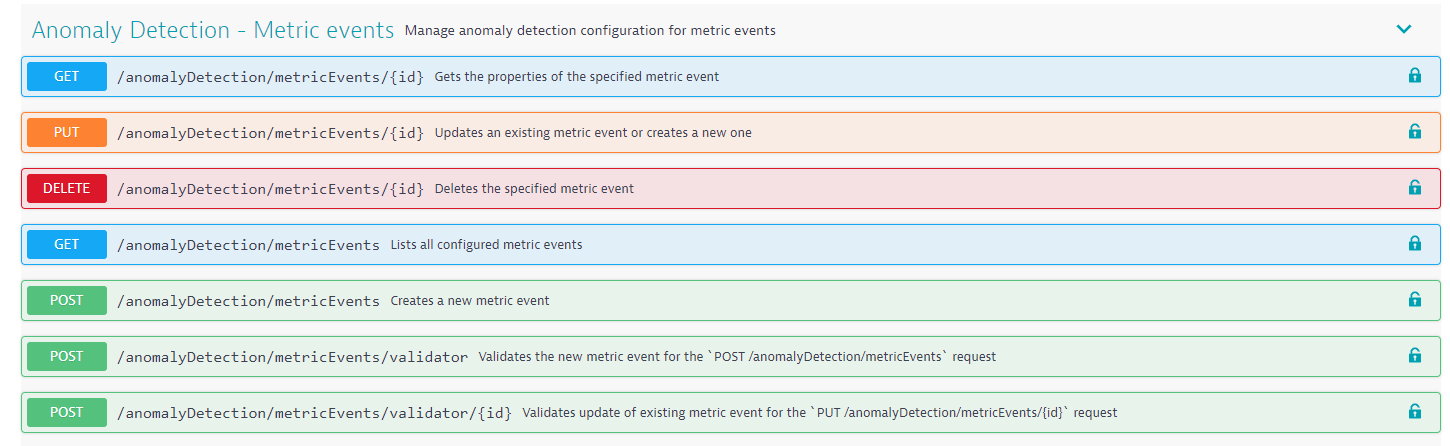 Anomaly Detection - Metric events Manage anomaly detection configuration for metric events

GET /anomalyDetection/metricEvents/{id} Gets the properties of the specified metric event

PUT /anomalyDetection/metricEvents/{id} Updates an existing metric event or creates a new one

DELETE /anomalyDetection/metricEvents/{id} Deletes the specified metric event

GET /anomalyDetection/metricEvents Lists all configured metric events

POST /anomalyDetection/metricEvents Creates a new metric event

POST /anomalyDetection/metricEvents/validator Validates the new metric event for the `POST /anomalyDetection/metricEvents` request

POST /anomalyDetection/metricEvents/validator/{id} Validates update of existing metric event for the `PUT /anomalyDetection/metricEvents/{id}` request